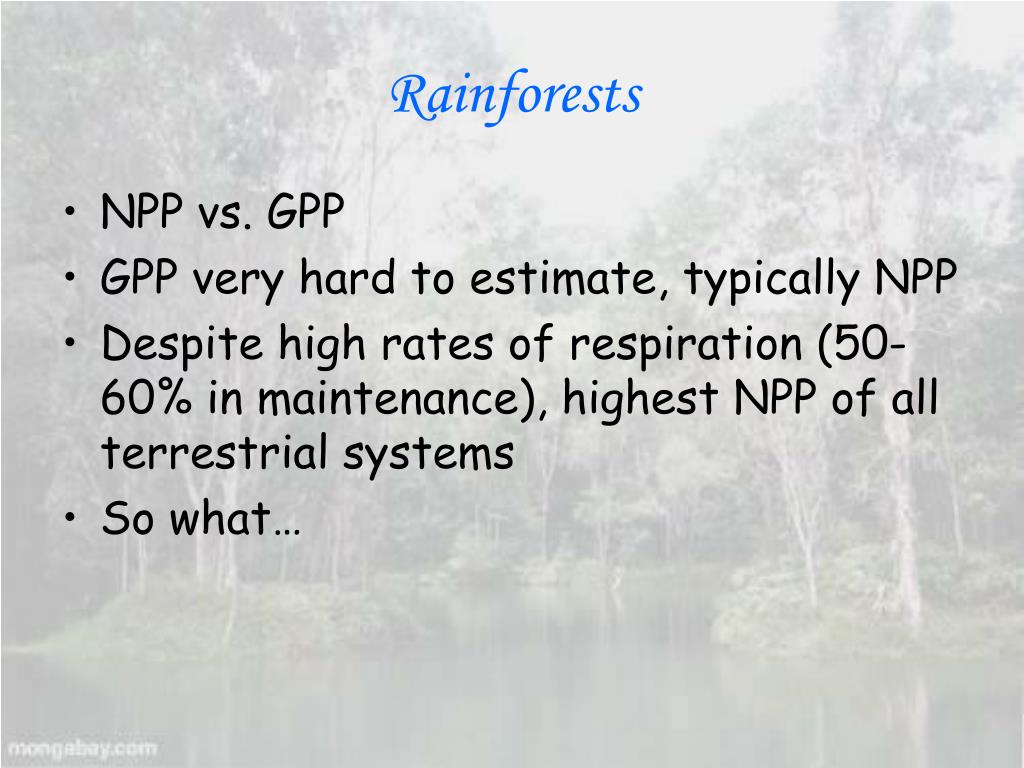 Rainforests

• NPP vs. GPP
• GPP very hard to estimate, typically NPP
• Despite high rates of respiration (50-60% in maintenance), highest NPP of all terrestrial systems
• So what…

mongabay.com